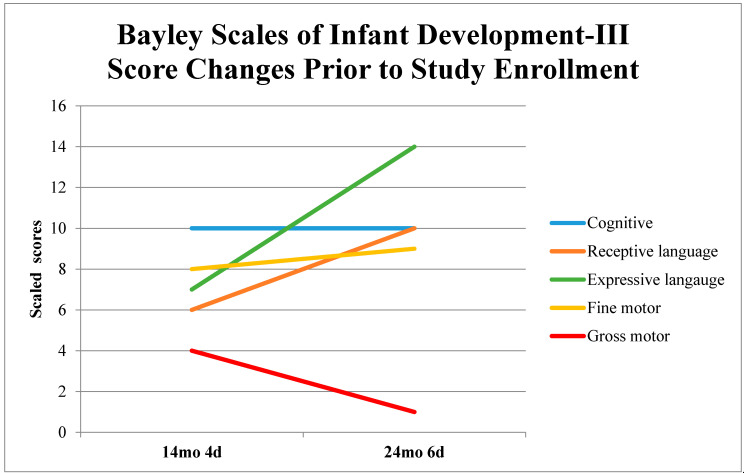 Bayley Scales of Infant Development-III
Score Changes Prior to Study Enrollment

Scaled scores

16
14
12
10
8
6
4
2
0

14mo 4d
24mo 6d

Cognitive
Receptive language
Expressive langauge
Fine motor
Gross motor